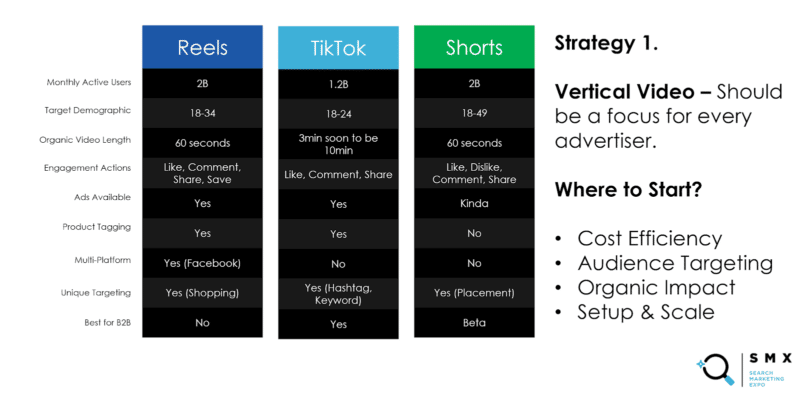 | | Reels | TikTok | Shorts |
|---|---|---|---|
| Monthly Active Users | 2B | 1.2B | 2B |
| Target Demographic | 18-34 | 18-24 | 18-49 |
| Organic Video Length | 60 seconds | 3min soon to be 10min | 60 seconds |
| Engagement Actions | Like, Comment, Share, Save | Like, Comment, Share | Like, Dislike, Comment, Share |
| Ads Available | Yes | Yes | Kinda |
| Product Tagging | Yes | Yes | No |
| Multi-Platform | Yes (Facebook) | No | No |
| Unique Targeting | Yes (Shopping) | Yes (Hashtag, Keyword) | Yes (Placement) |
| Best for B2B | No | Yes | Beta |

Strategy 1.

Vertical Video – Should be a focus for every advertiser.

Where to Start?

• Cost Efficiency
• Audience Targeting
• Organic Impact
• Setup & Scale

SMX SEARCH MARKETING EXPO